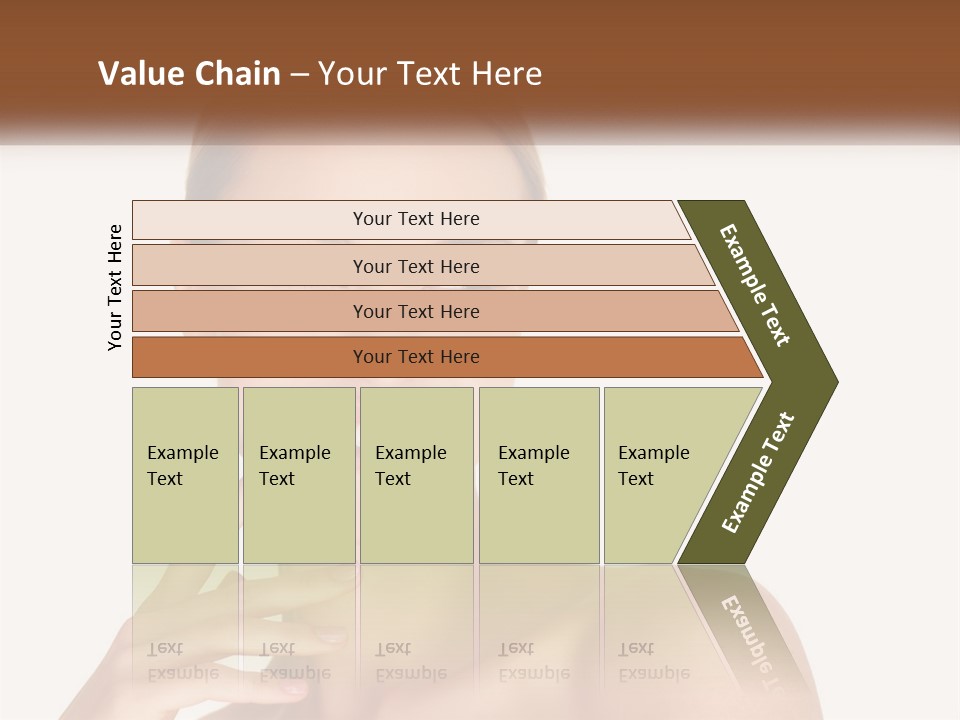 Value Chain – Your Text Here

Your Text Here

Your Text Here

Your Text Here

Your Text Here

Your Text Here

Example Text

Example Text

Example Text

Example Text

Example Text

Example Text

Example Text